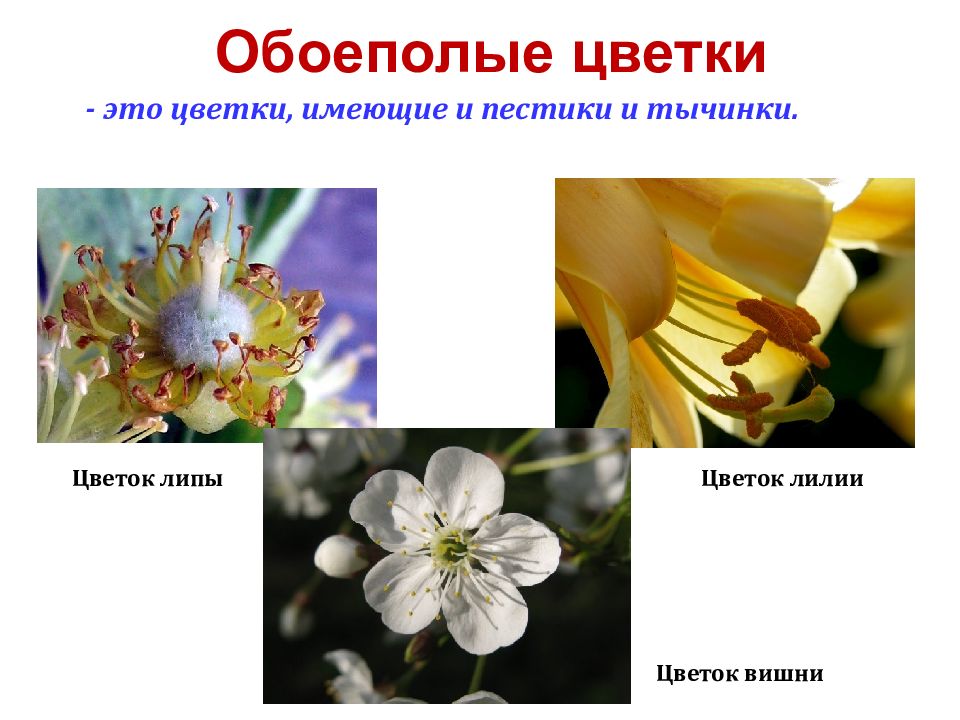 Обоеполые цветки

- это цветки, имеющие и пестики и тычинки.

Цветок липы

Цветок лилии

Цветок вишни